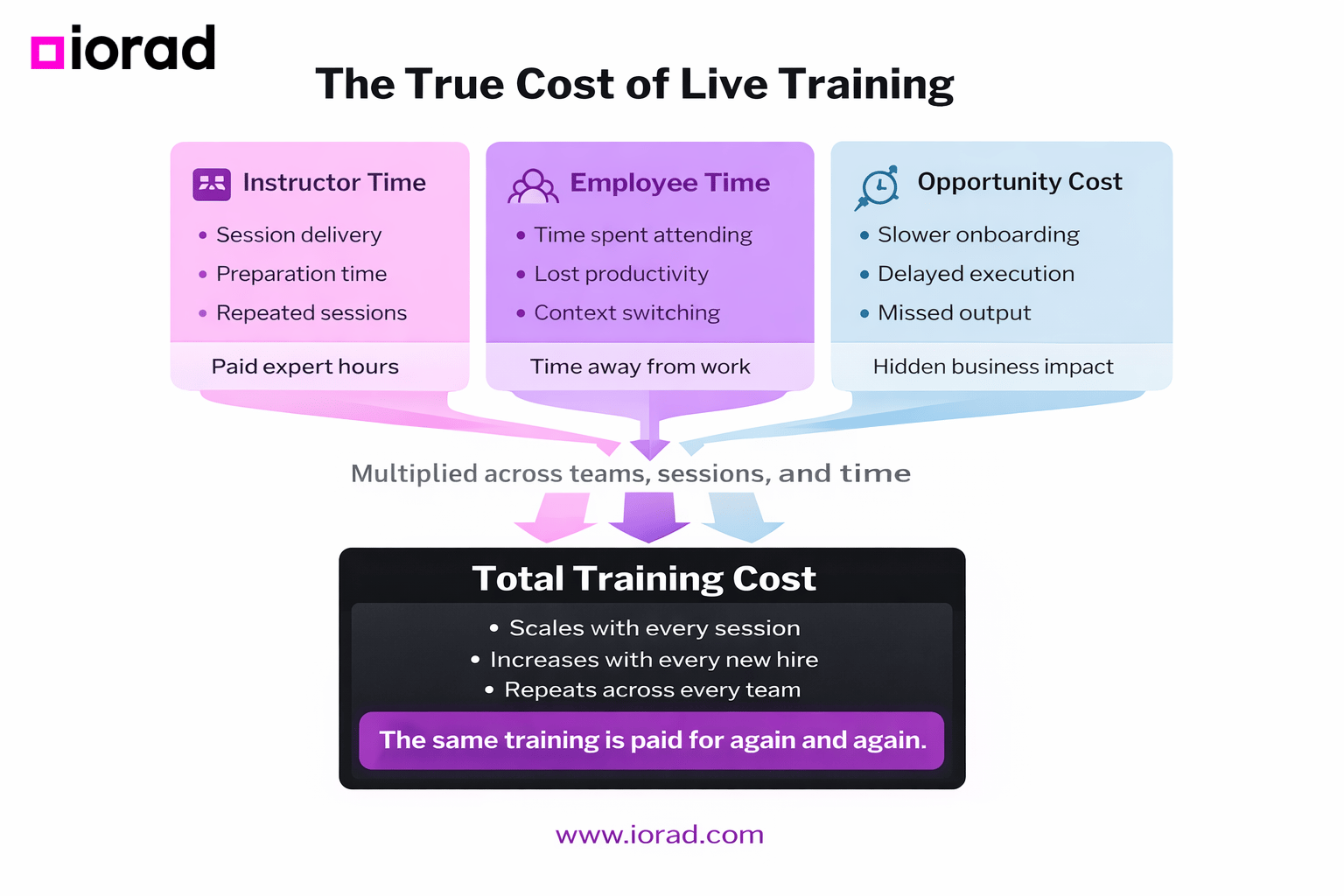 iorad

The True Cost of Live Training

Instructor Time
• Session delivery
• Preparation time
• Repeated sessions
Paid expert hours

Employee Time
• Time spent attending
• Lost productivity
• Context switching
Time away from work

Opportunity Cost
• Slower onboarding
• Delayed execution
• Missed output
Hidden business impact

Multiplied across teams, sessions, and time

Total Training Cost
• Scales with every session
• Increases with every new hire
• Repeats across every team
The same training is paid for again and again.

www.iorad.com